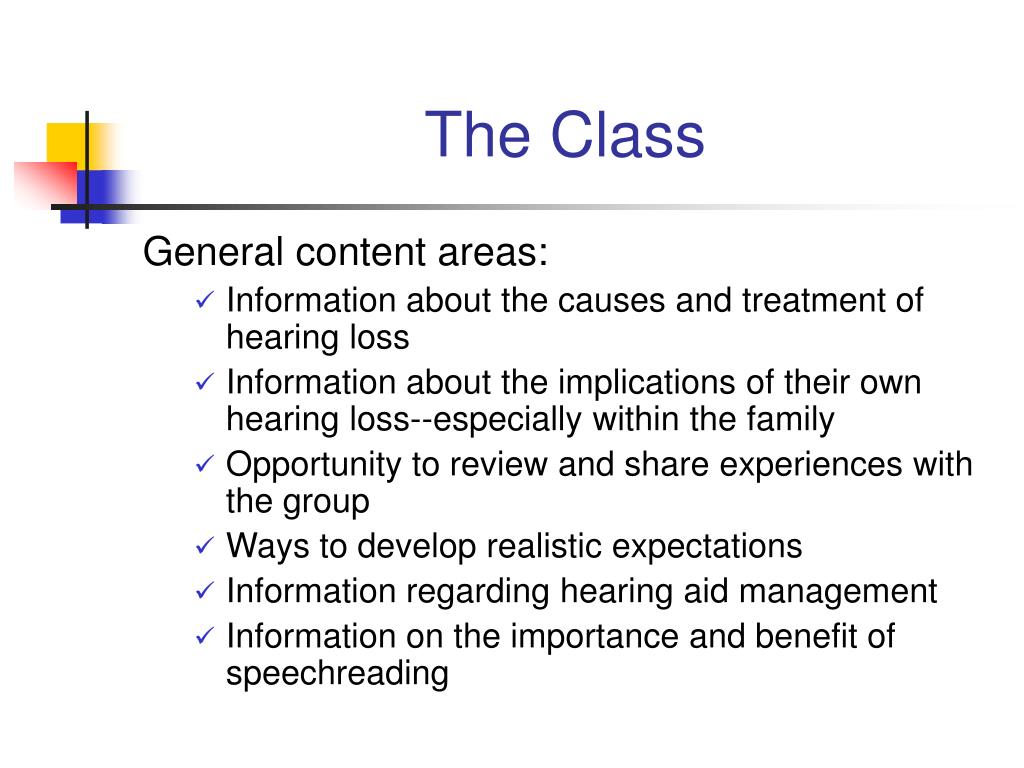 The Class

General content areas:

✓ Information about the causes and treatment of hearing loss
✓ Information about the implications of their own hearing loss--especially within the family
✓ Opportunity to review and share experiences with the group
✓ Ways to develop realistic expectations
✓ Information regarding hearing aid management
✓ Information on the importance and benefit of speechreading